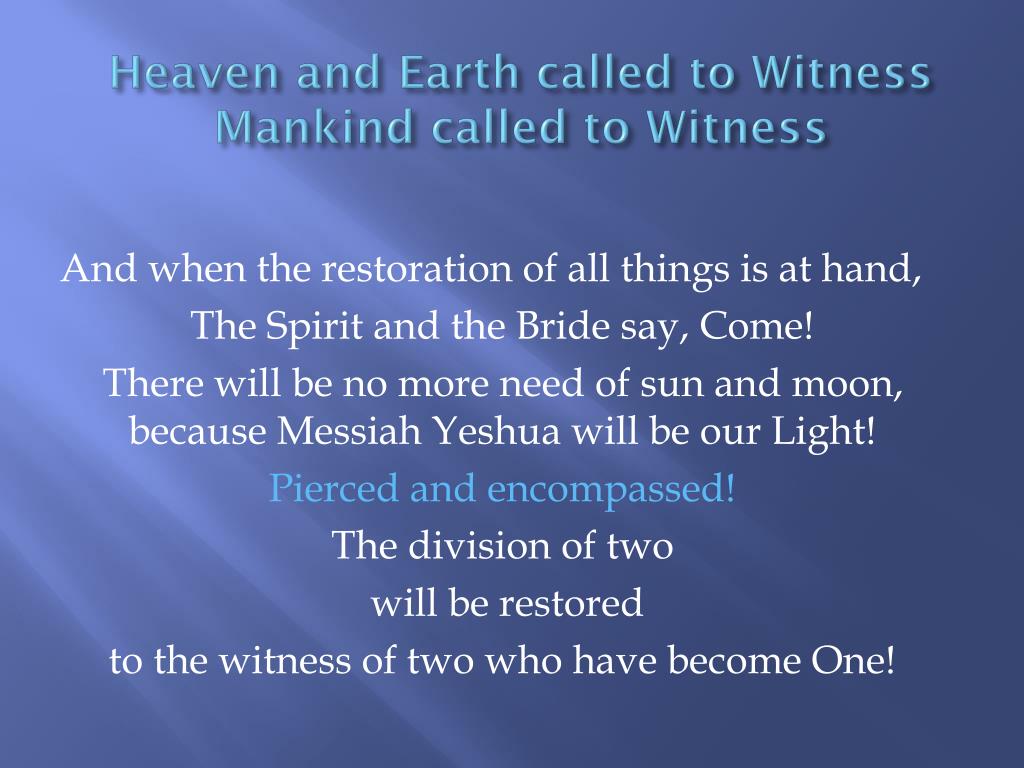 Heaven and Earth called to Witness
Mankind called to Witness

And when the restoration of all things is at hand,
The Spirit and the Bride say, Come!
There will be no more need of sun and moon, because Messiah Yeshua will be our Light!
Pierced and encompassed!
The division of two
will be restored
to the witness of two who have become One!